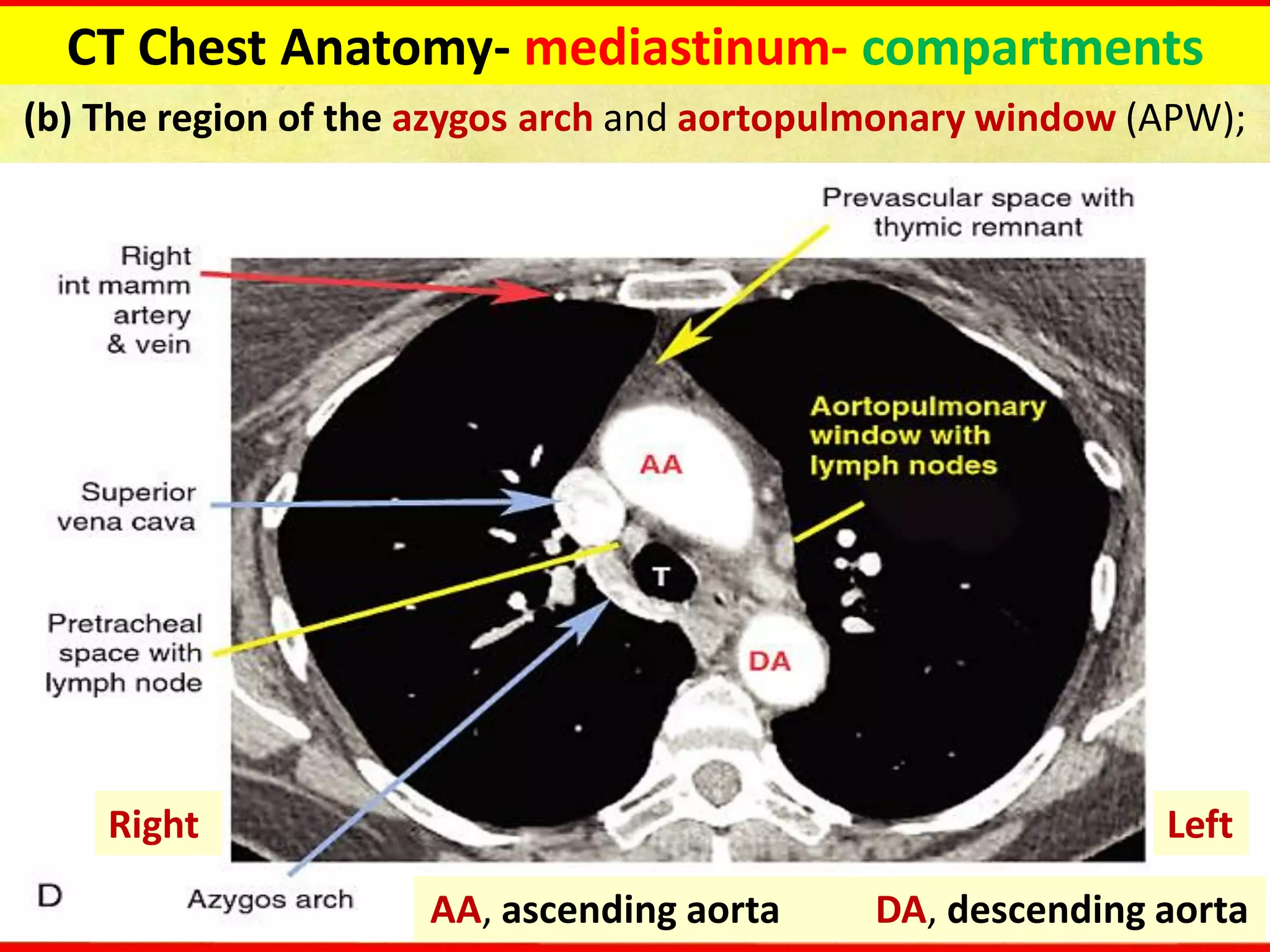 CT Chest Anatomy- mediastinum- compartments

(b) The region of the azygos arch and aortopulmonary window (APW);

Prevascular space with thymic remnant

Right int mamm artery & vein

Aortopulmonary window with lymph nodes

AA

Superior vena cava

T

Pretracheal space with lymph node

DA

Right

Left

D

Azygos arch

AA, ascending aorta

DA, descending aorta